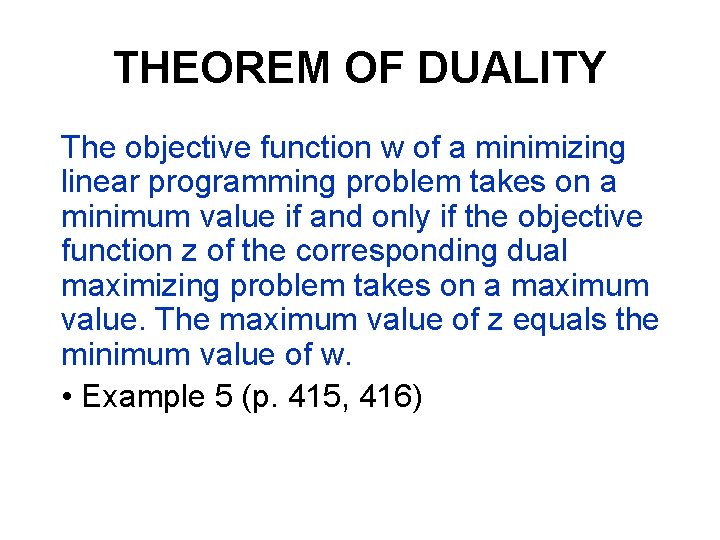 THEOREM OF DUALITY

The objective function w of a minimizing linear programming problem takes on a minimum value if and only if the objective function z of the corresponding dual maximizing problem takes on a maximum value. The maximum value of z equals the minimum value of w.

• Example 5 (p. 415, 416)